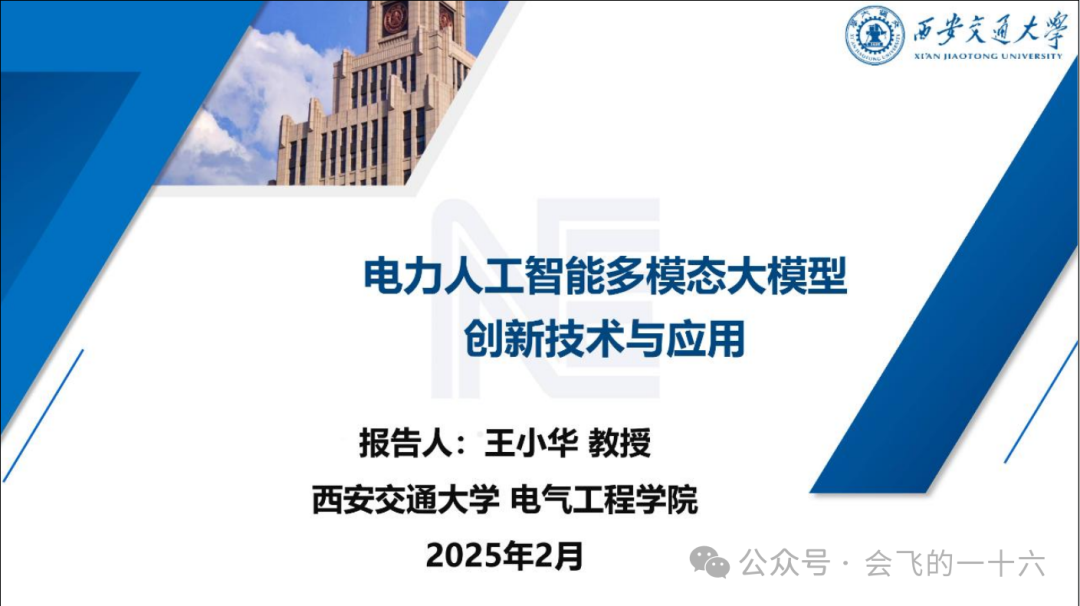 西安交通大學
XI'AN JIAOTONG UNIVERSITY

电力人工智能多模态大模型
创新技术与应用

报告人：王小华 教授
西安交通大学 电气工程学院
2025年2月

公众号 · 会飞的一十六